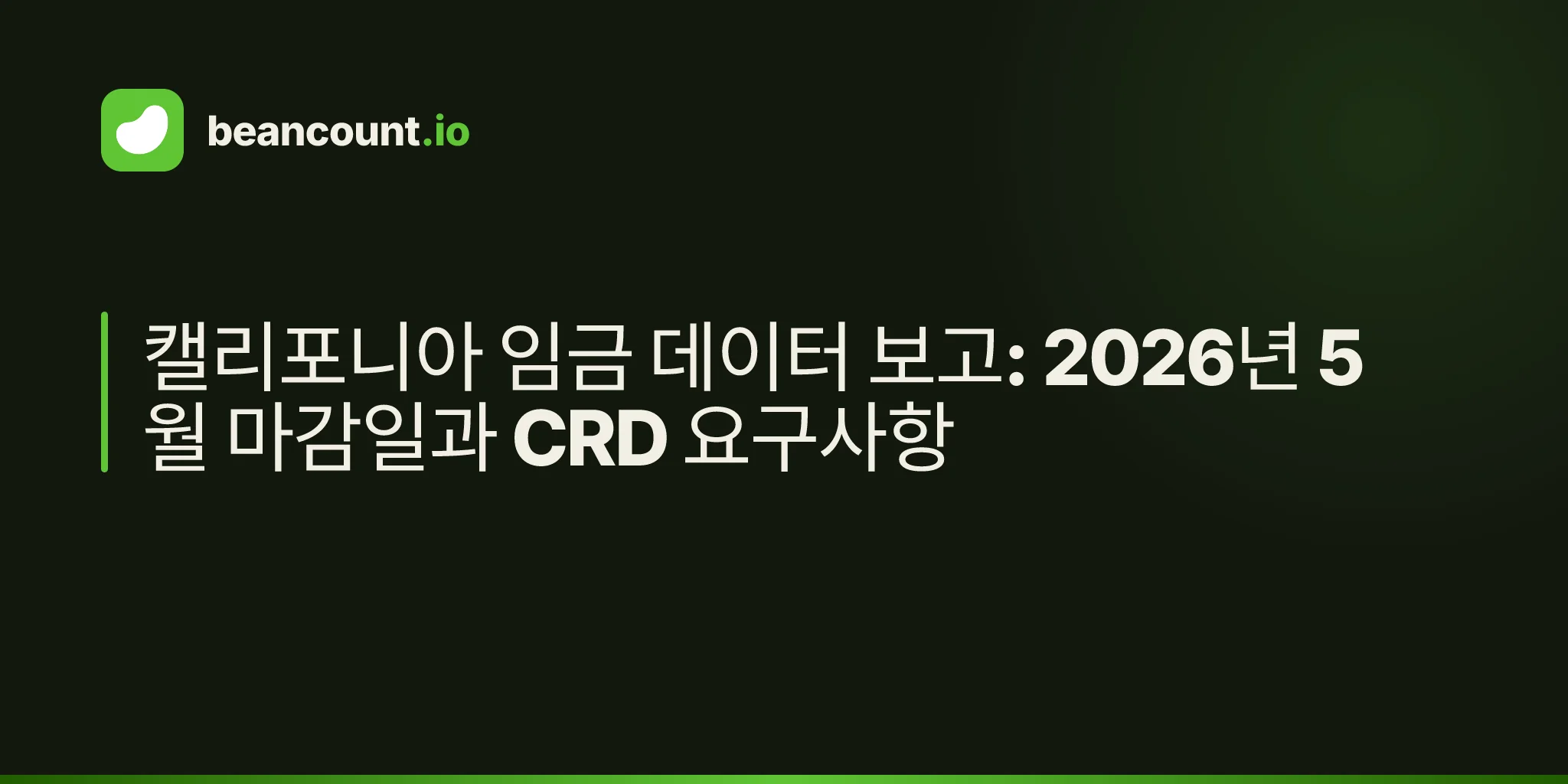 beancount.io

캘리포니아 임금 데이터 보고: 2026년 5월 마감일과 CRD 요구사항